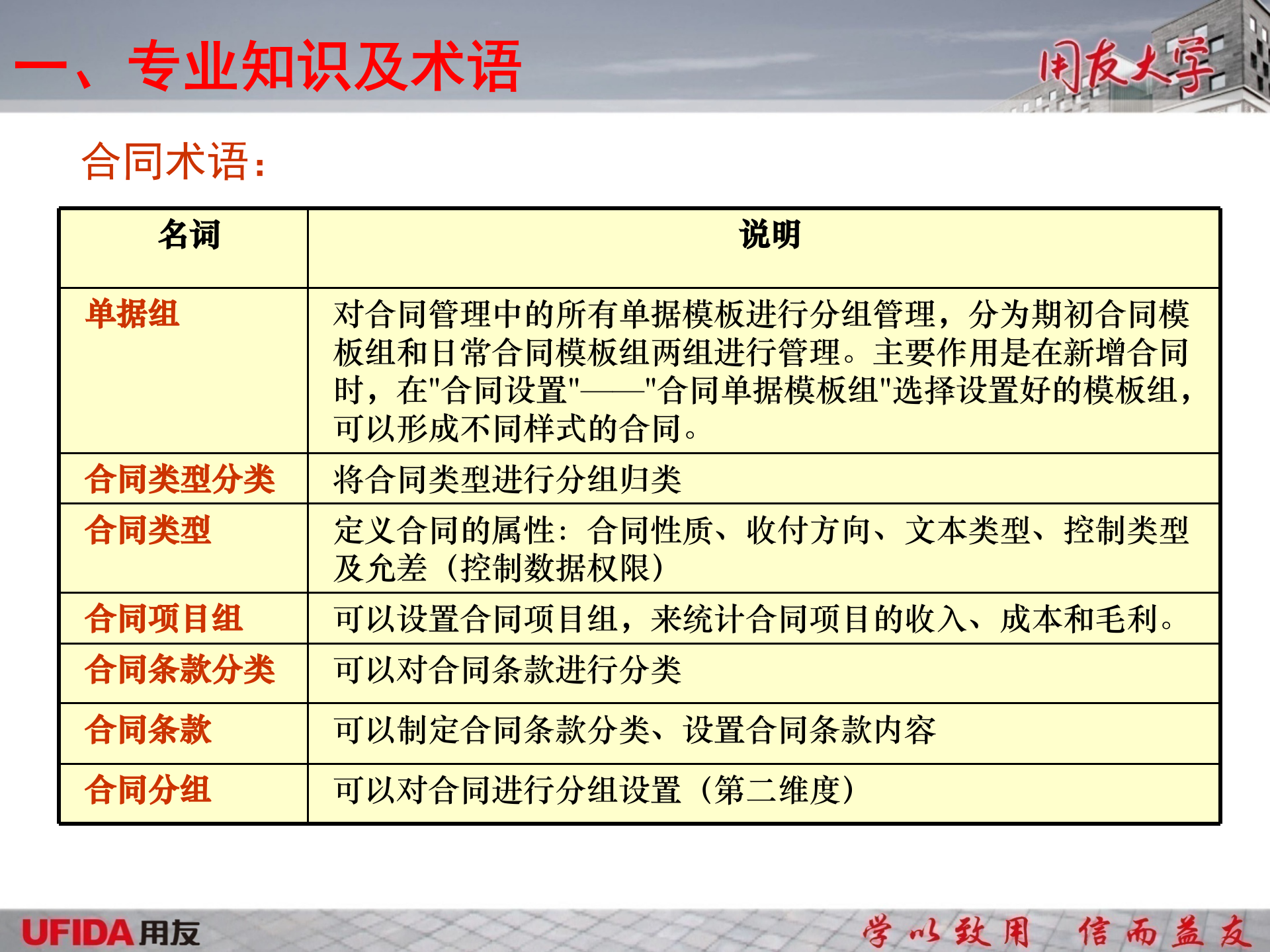 一、专业知识及术语

用友大学

合同术语：

| 名词 | 说明 |
|---|---|
| 单据组 | 对合同管理中的所有单据模板进行分组管理，分为期初合同模板组和日常合同模板组两组进行管理。主要作用是在新增合同时，在"合同设置"——"合同单据模板组"选择设置好的模板组，可以形成不同样式的合同。 |
| 合同类型分类 | 将合同类型进行分组归类 |
| 合同类型 | 定义合同的属性：合同性质、收付方向、文本类型、控制类型及允差（控制数据权限） |
| 合同项目组 | 可以设置合同项目组，来统计合同项目的收入、成本和毛利。 |
| 合同条款分类 | 可以对合同条款进行分类 |
| 合同条款 | 可以制定合同条款分类、设置合同条款内容 |
| 合同分组 | 可以对合同进行分组设置（第二维度） |

UFIDA用友

学以致用 信而益友